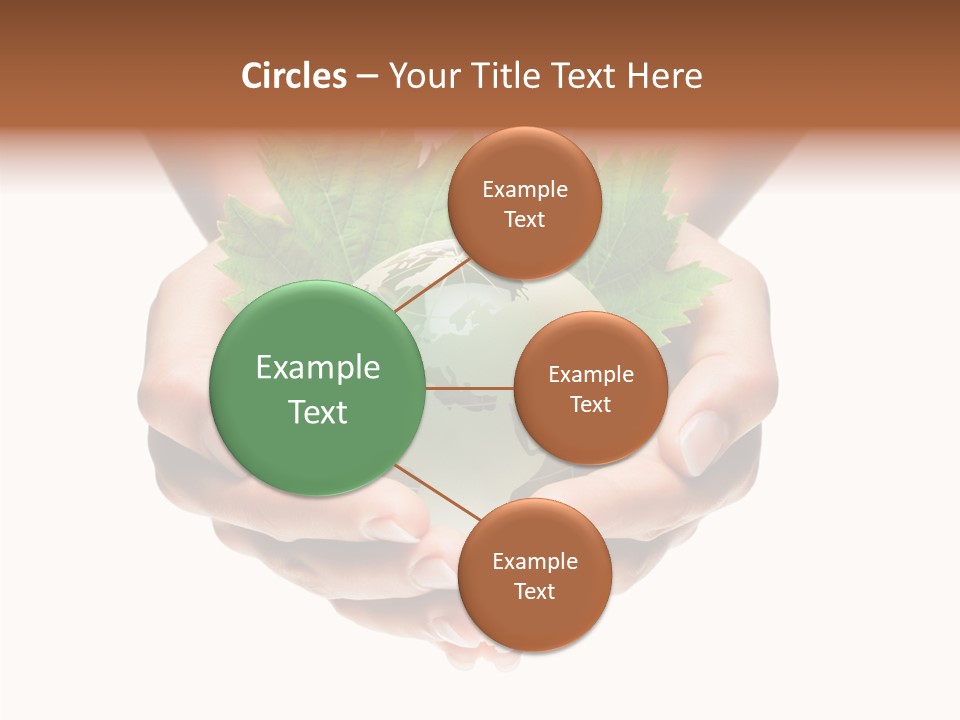 Circles – Your Title Text Here

Example Text

Example Text

Example Text

Example Text